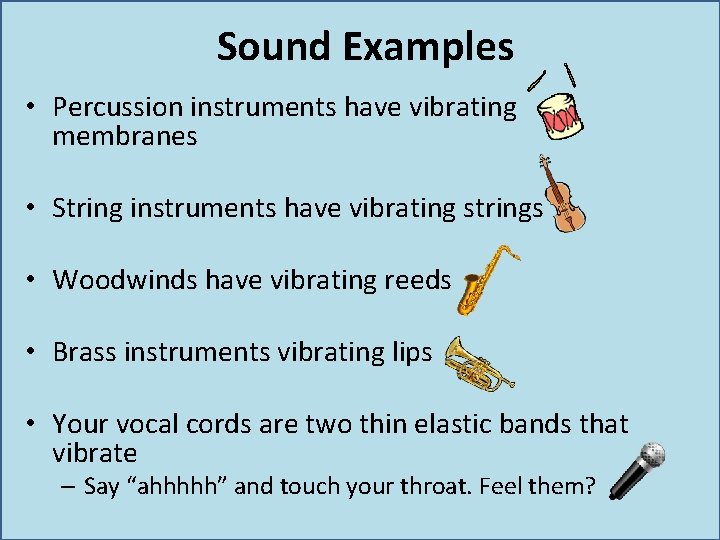 Sound Examples

• Percussion instruments have vibrating membranes

• String instruments have vibrating strings

• Woodwinds have vibrating reeds

• Brass instruments vibrating lips

• Your vocal cords are two thin elastic bands that vibrate
  – Say “ahhhhh” and touch your throat. Feel them?